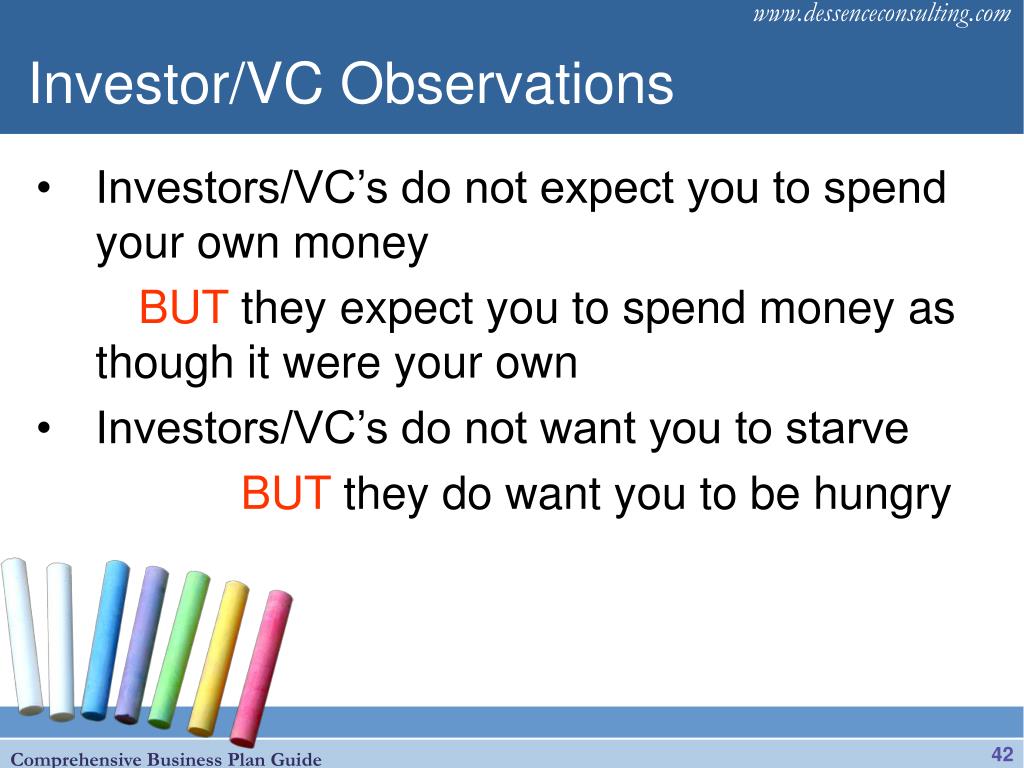 www.dessenceconsulting.com

Investor/VC Observations

• Investors/VC’s do not expect you to spend your own money

BUT they expect you to spend money as though it were your own

• Investors/VC’s do not want you to starve

BUT they do want you to be hungry

Comprehensive Business Plan Guide

42